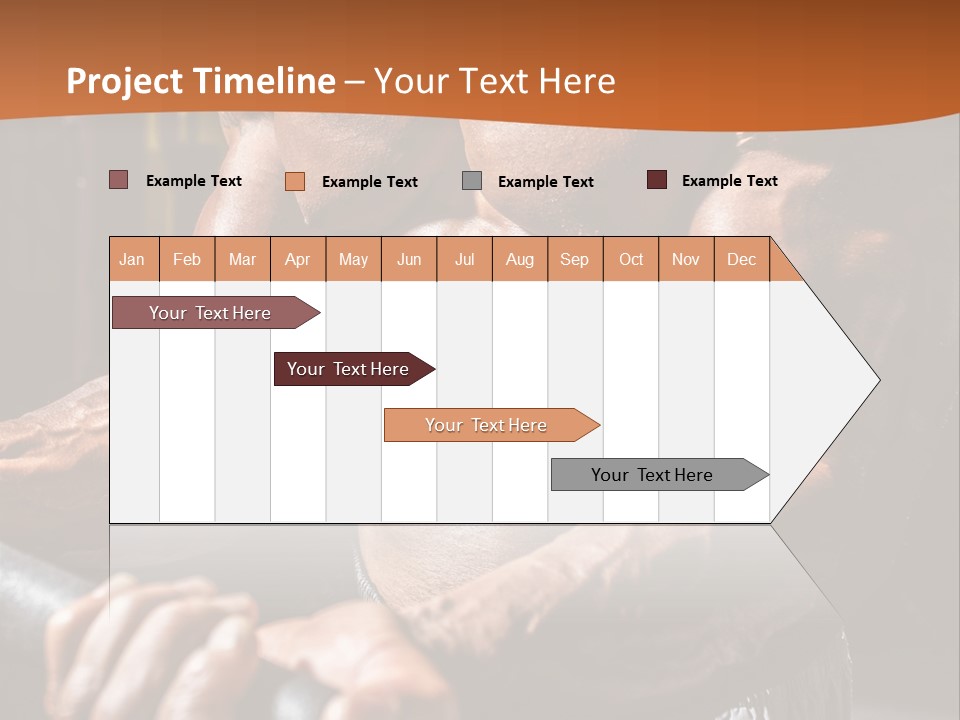 Project Timeline – Your Text Here

Example Text
Example Text
Example Text
Example Text

| Jan | Feb | Mar | Apr | May | Jun | Jul | Aug | Sep | Oct | Nov | Dec |
|---|---|---|---|---|---|---|---|---|---|---|---|

Your Text Here

Your Text Here

Your Text Here

Your Text Here